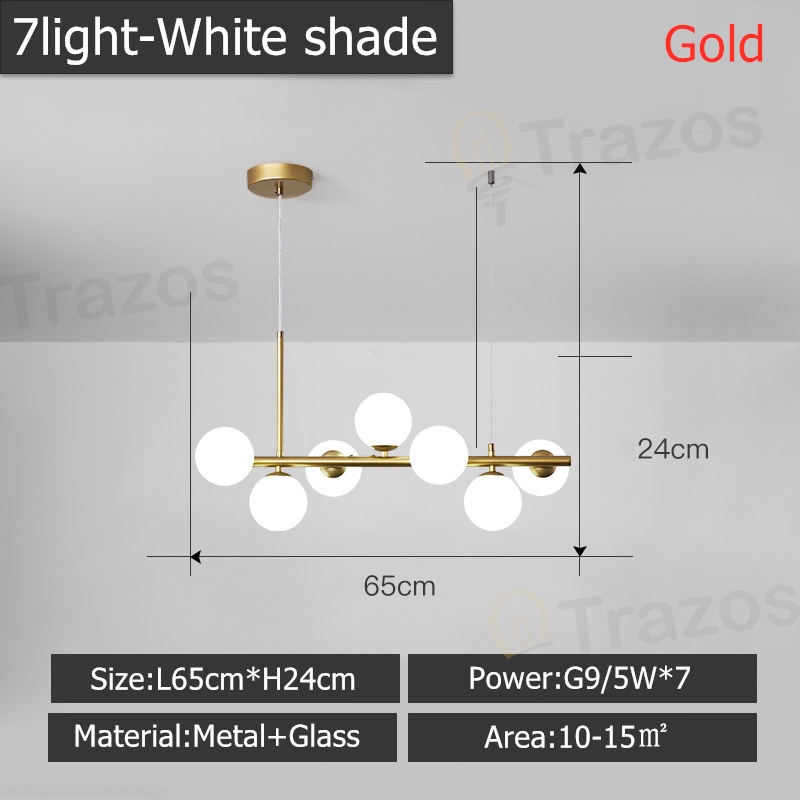 7light-White shade

Gold

Trazos

Trazos

24cm

65cm

Trazos

Size:L65cm*H24cm

Power:G9/5W*7

Material:Metal+Glass

Area:10-15㎡